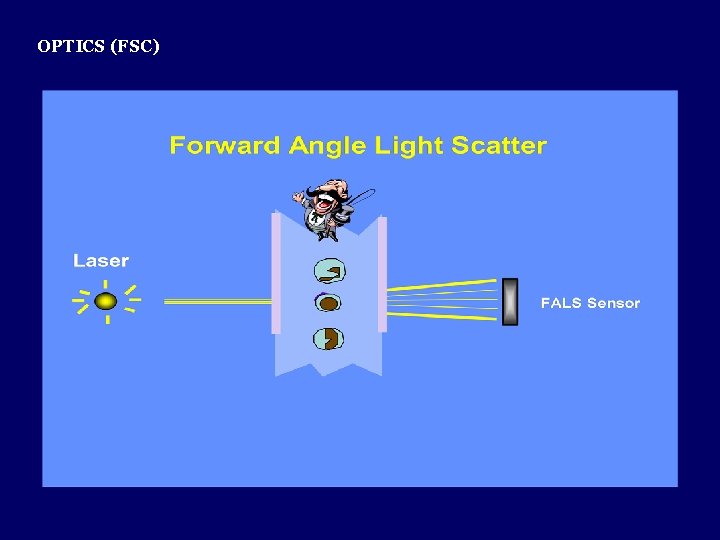 OPTICS (FSC)

Forward Angle Light Scatter

Laser

FALS Sensor